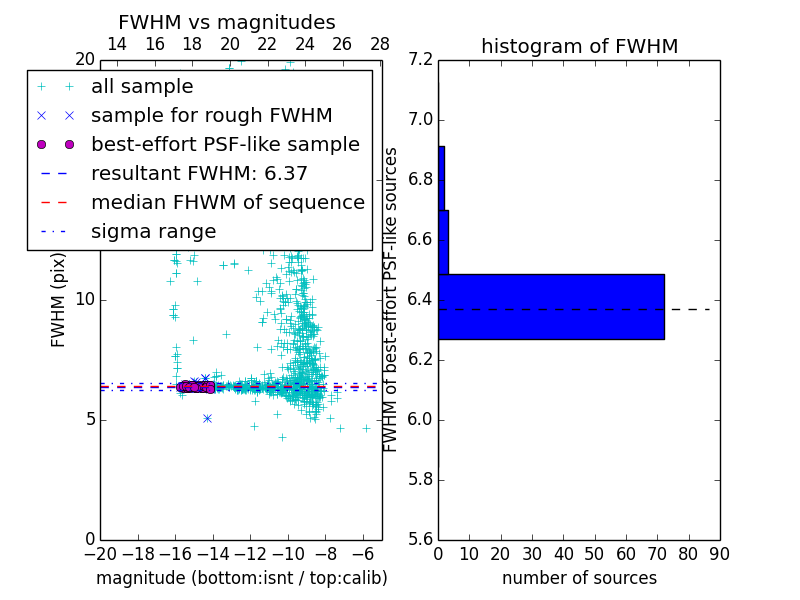 FWHM vs magnitudes

14 16 18 20 22 24 26 28

20

all sample

sample for rough FWHM

best-effort PSF-like sample

resultant FWHM: 6.37

median FHWM of sequence

sigma range

FWHM (pix)

10

5

0

−20 −18 −16 −14 −12 −10 −8 −6

magnitude (bottom:isnt / top:calib)

histogram of FWHM

7.2

7.0

6.8

6.6

6.4

6.2

6.0

5.8

5.6

FWHM of best-effort PSF-like sources

0 10 20 30 40 50 60 70 80 90

number of sources